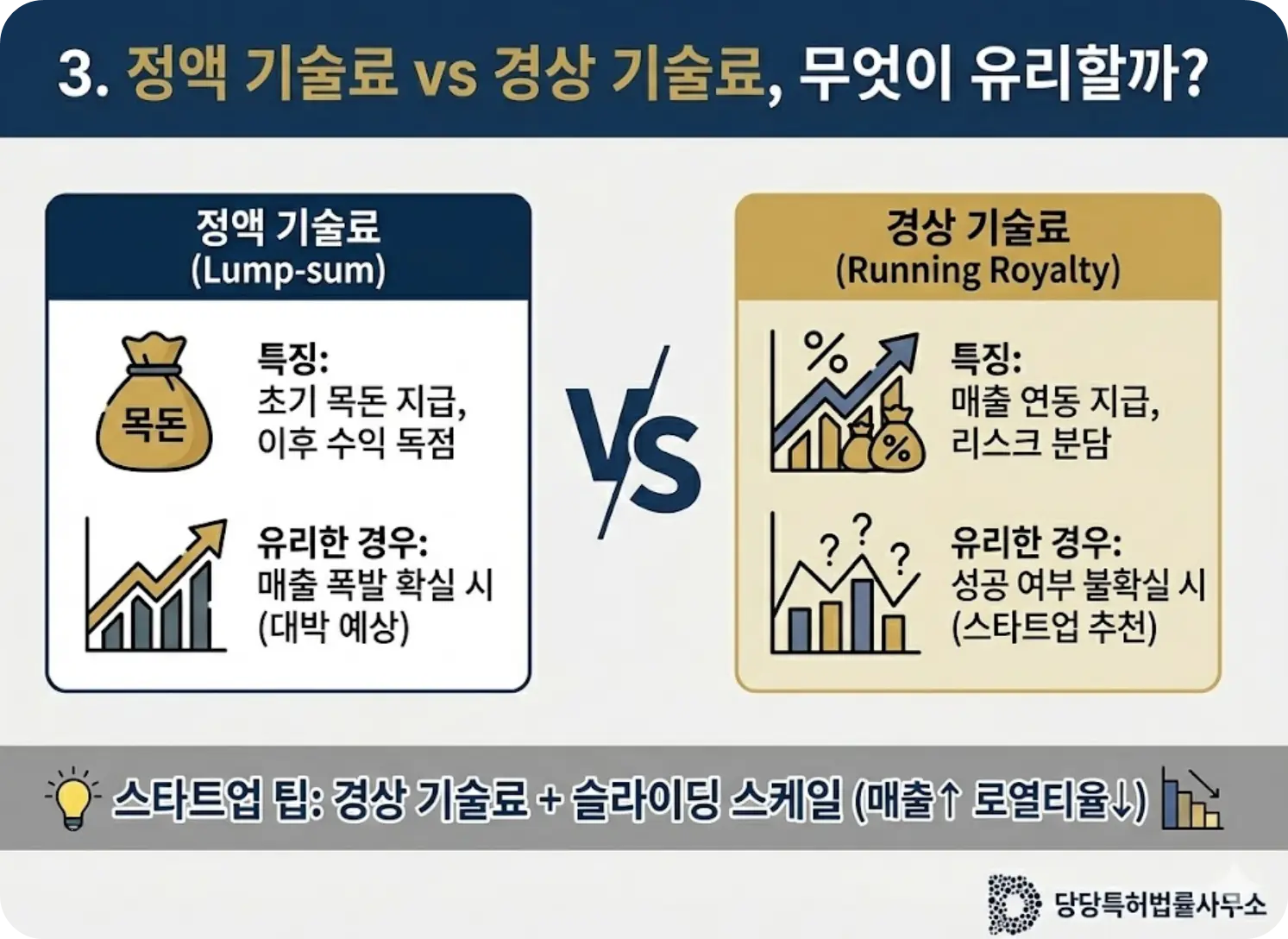 3. 정액 기술료 vs 경상 기술료, 무엇이 유리할까?

정액 기술료
(Lump-sum)

목돈

특징:
초기 목돈 지급,
이후 수익 독점

유리한 경우:
매출 폭발 확실 시
(대박 예상)

VS

경상 기술료
(Running Royalty)

%

%

특징:
매출 연동 지급,
리스크 분담

? ? ?

유리한 경우:
성공 여부 불확실 시
(스타트업 추천)

스타트업 팁: 경상 기술료 + 슬라이딩 스케일 (매출↑ 로열티율↓)

당당특허법률사무소